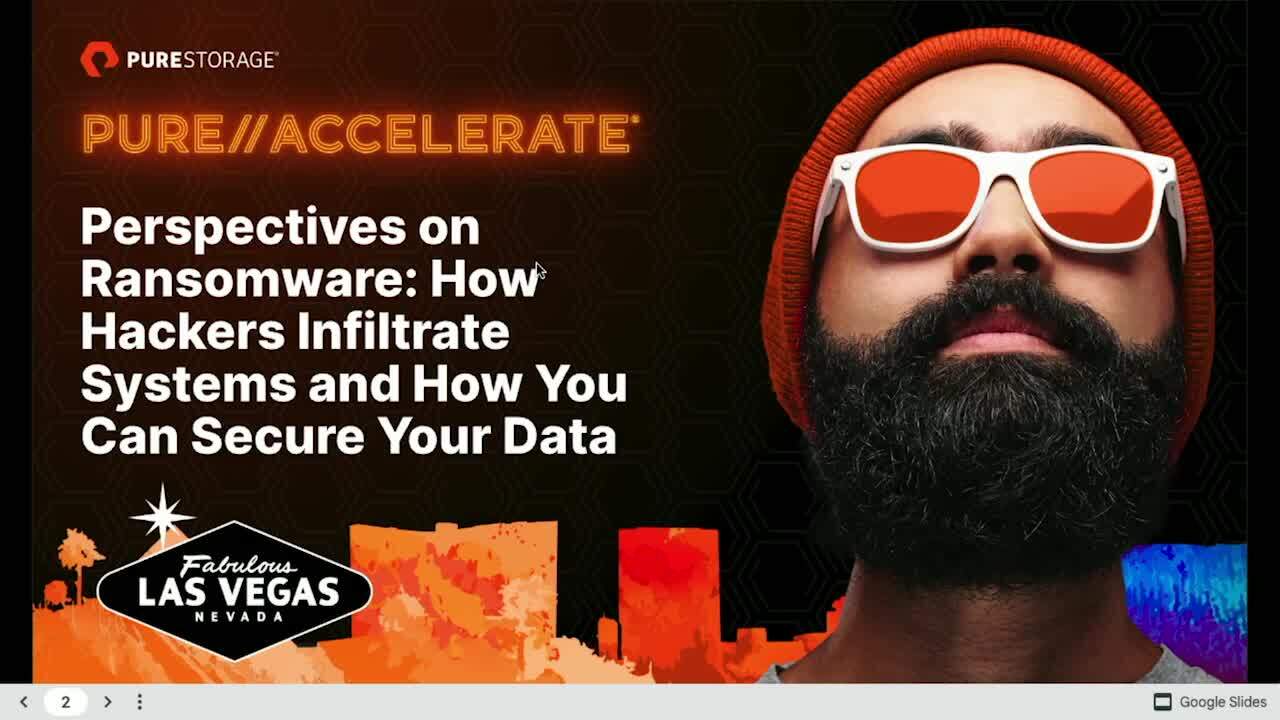 PURESTORAGE®

PURE//ACCELERATE®

Perspectives on Ransomware: How Hackers Infiltrate Systems and How You Can Secure Your Data

Fabulous LAS VEGAS NEVADA

2

Google Slides